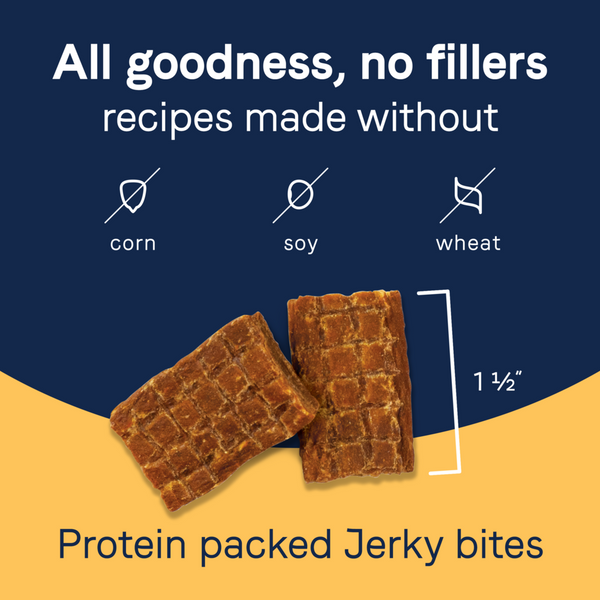 All goodness, no fillers
recipes made without

corn

soy

wheat

1 ½"

Protein packed Jerky bites